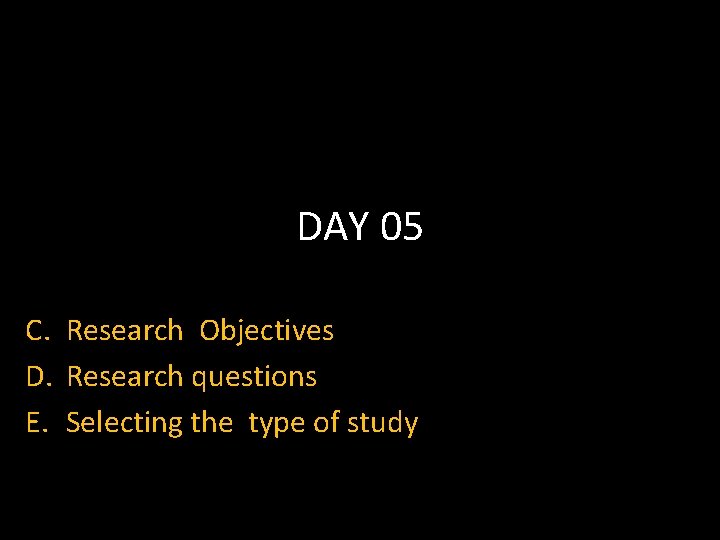 DAY 05

C. Research Objectives
D. Research questions
E. Selecting the type of study